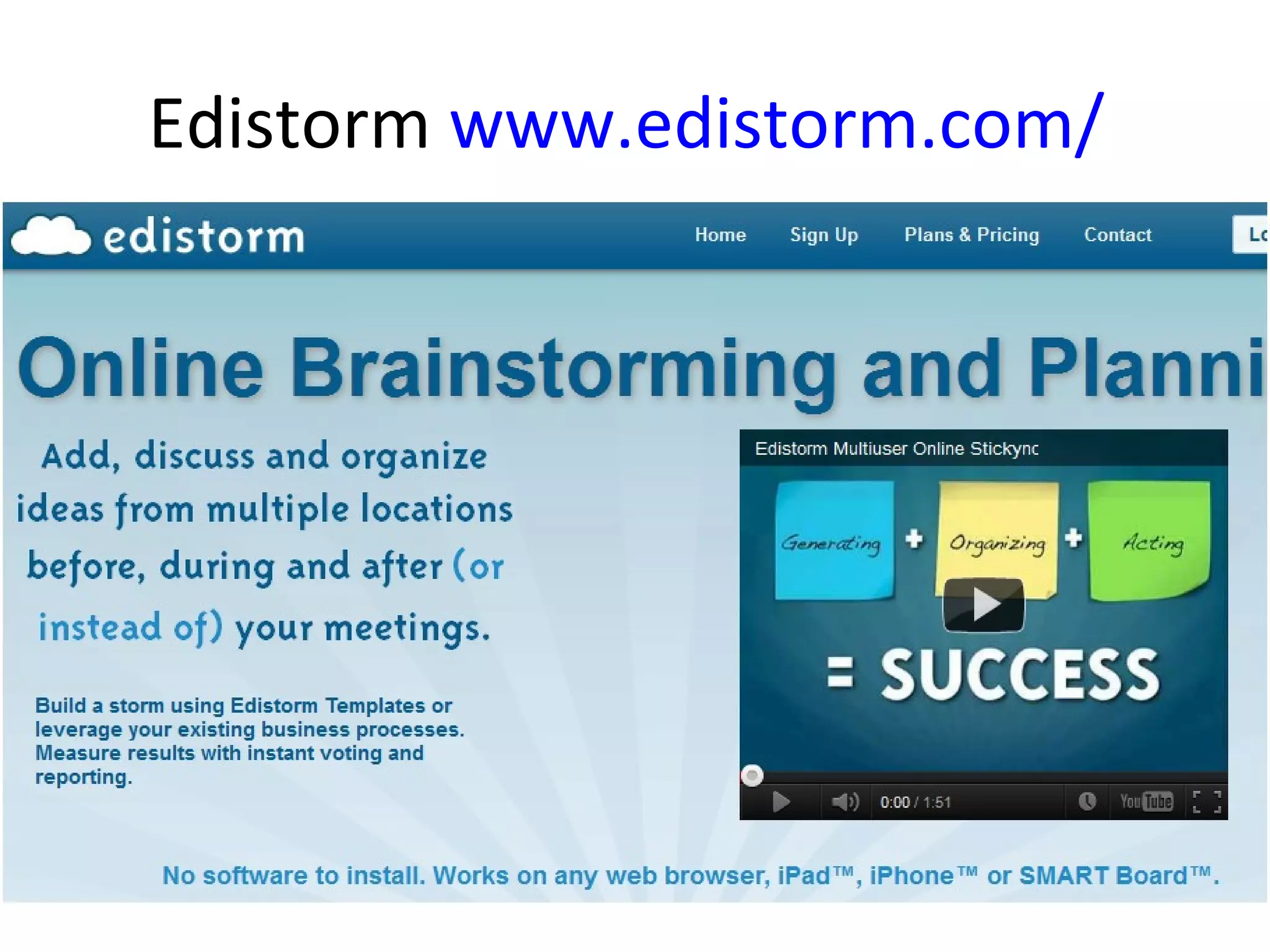 Edistorm www.edistorm.com/

edistorm

Home Sign Up Plans & Pricing Contact Lo

Online Brainstorming and Planni

Add, discuss and organize ideas from multiple locations before, during and after (or instead of) your meetings.

Build a storm using Edistorm Templates or leverage your existing business processes. Measure results with instant voting and reporting.

Edistorm Multiuser Online Stickync

Generating + Organizing + Acting

= SUCCESS

0:00 / 1:51

YouTube

No software to install. Works on any web browser, iPad™, iPhone™ or SMART Board™.